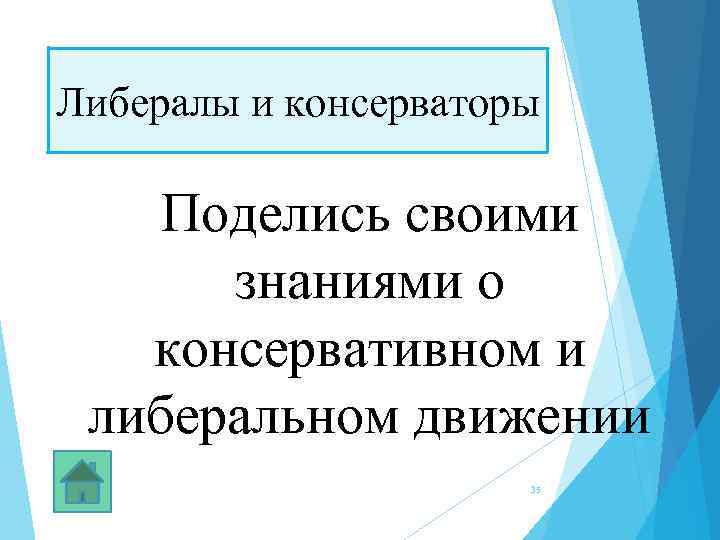 Либералы и консерваторы

Поделись своими знаниями о консервативном и либеральном движении

35